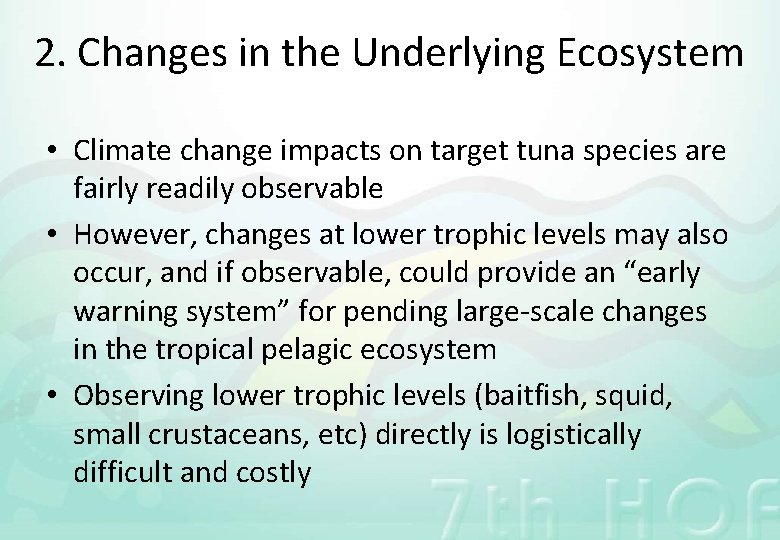 2. Changes in the Underlying Ecosystem

• Climate change impacts on target tuna species are fairly readily observable

• However, changes at lower trophic levels may also occur, and if observable, could provide an “early warning system” for pending large-scale changes in the tropical pelagic ecosystem

• Observing lower trophic levels (baitfish, squid, small crustaceans, etc) directly is logistically difficult and costly

7th HOF